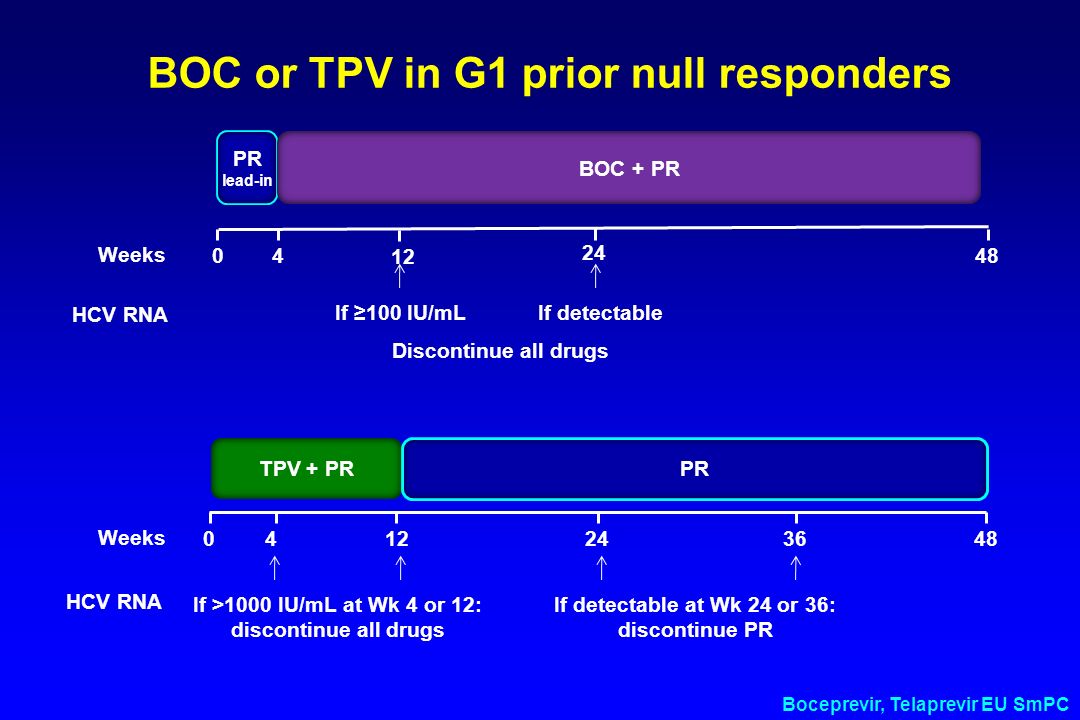 BOC or TPV in G1 prior null responders

PR
lead-in

BOC + PR

Weeks 0 4 12 24 48

HCV RNA

If ≥100 IU/mL If detectable

Discontinue all drugs

TPV + PR

PR

Weeks 0 4 12 24 36 48

HCV RNA

If >1000 IU/mL at Wk 4 or 12: discontinue all drugs

If detectable at Wk 24 or 36: discontinue PR

Boceprevir, Telaprevir EU SmPC